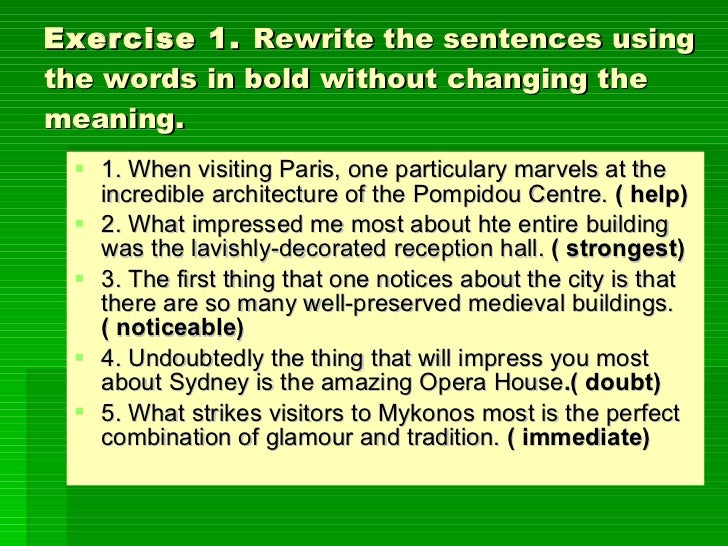 Exercise 1. Rewrite the sentences using the words in bold without changing the meaning.

1. When visiting Paris, one particulary marvels at the incredible architecture of the Pompidou Centre. ( help)

2. What impressed me most about hte entire building was the lavishly-decorated reception hall. ( strongest)

3. The first thing that one notices about the city is that there are so many well-preserved medieval buildings. ( noticeable)

4. Undoubtedly the thing that will impress you most about Sydney is the amazing Opera House.( doubt)

5. What strikes visitors to Mykonos most is the perfect combination of glamour and tradition. ( immediate)